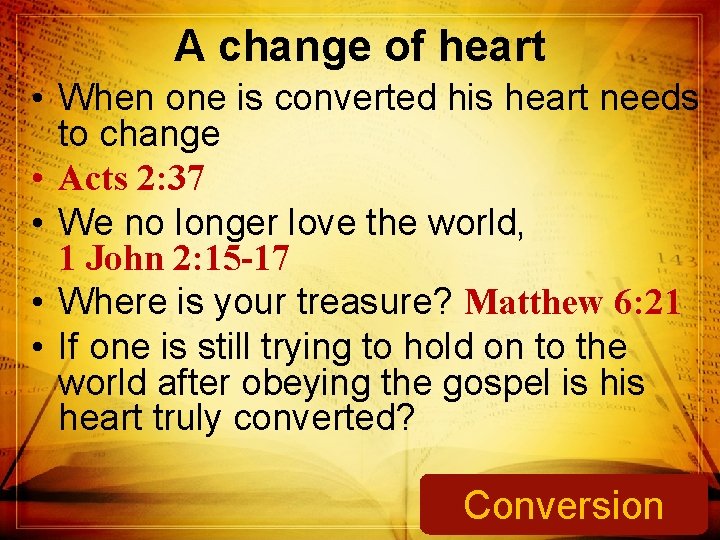 A change of heart

• When one is converted his heart needs to change
• Acts 2:37
• We no longer love the world, 1 John 2:15-17
• Where is your treasure? Matthew 6:21
• If one is still trying to hold on to the world after obeying the gospel is his heart truly converted?

Conversion